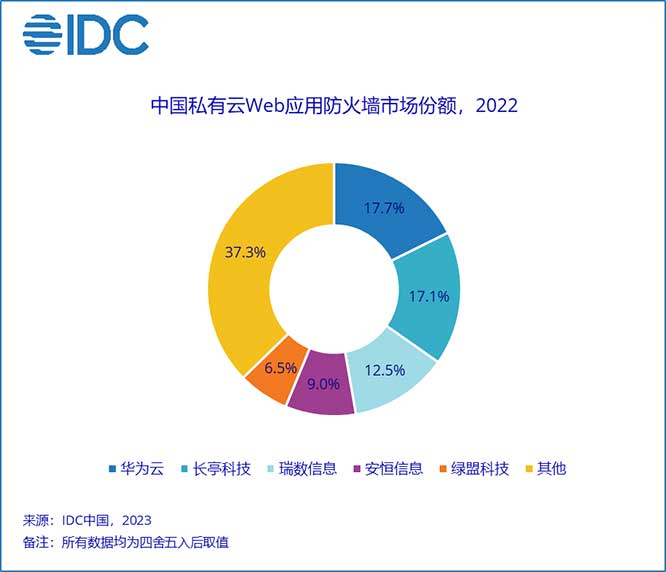 IDC

中国私有云Web应用防火墙市场份额，2022

17.7%
17.1%
12.5%
9.0%
6.5%
37.3%

华为云 长亭科技 瑞数信息 安恒信息 绿盟科技 其他

来源：IDC中国，2023
备注：所有数据均为四舍五入后取值